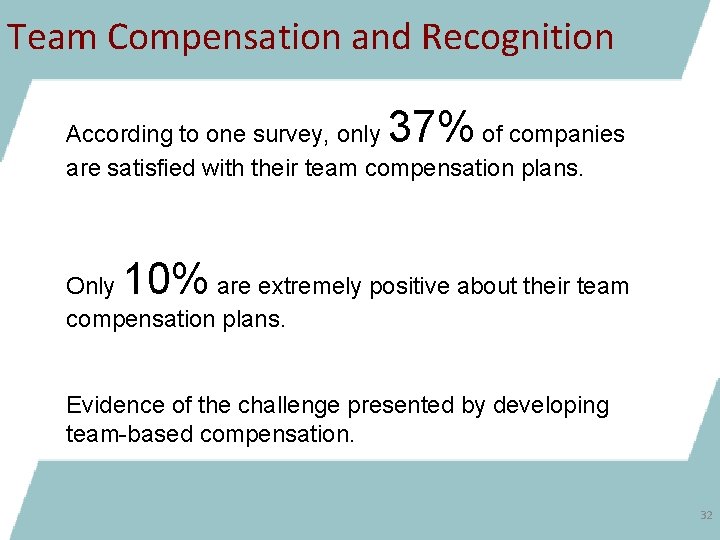 Team Compensation and Recognition

According to one survey, only 37% of companies are satisfied with their team compensation plans.

Only 10% are extremely positive about their team compensation plans.

Evidence of the challenge presented by developing team-based compensation.

32